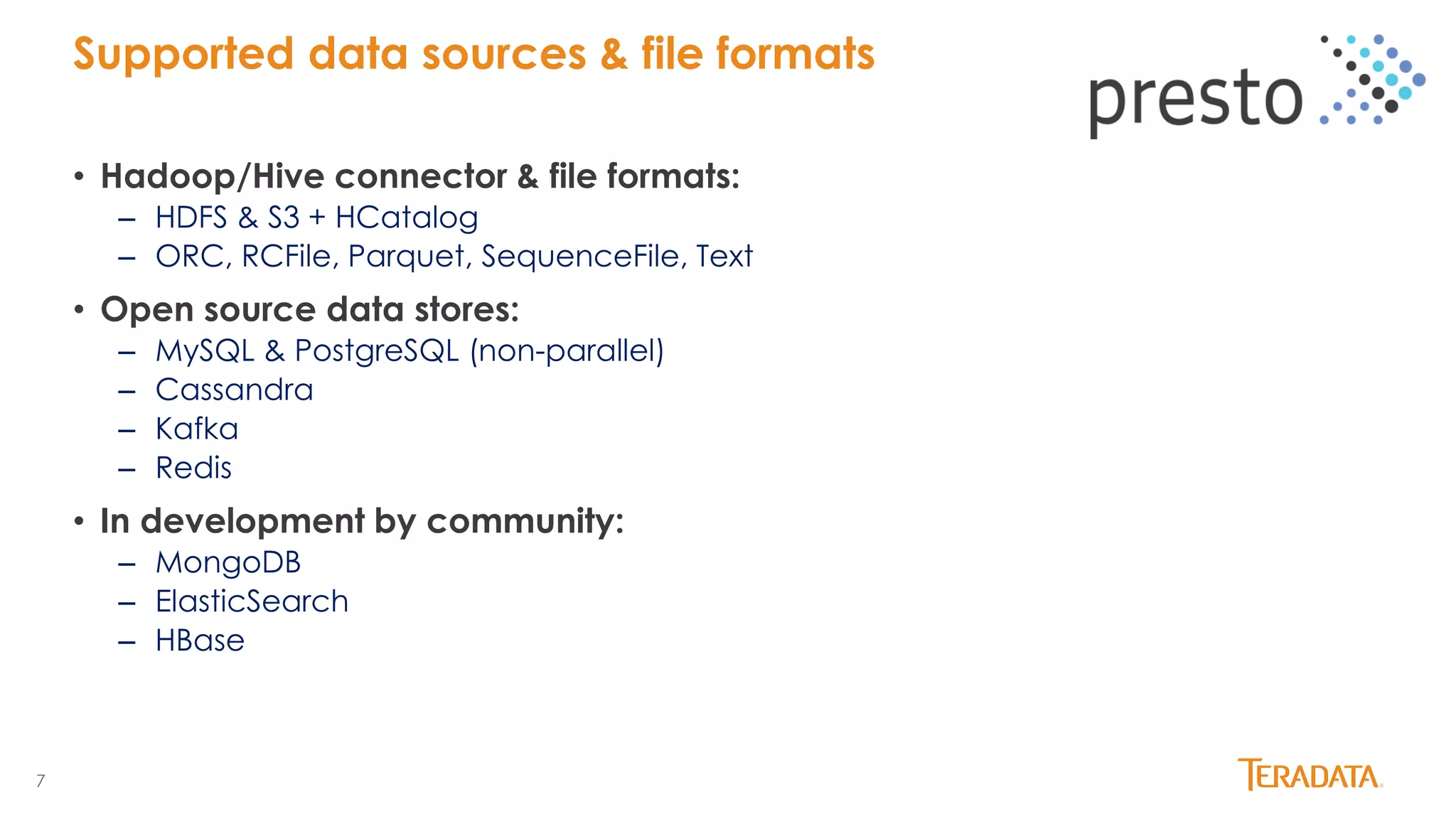 Supported data sources & file formats

presto

• Hadoop/Hive connector & file formats:
– HDFS & S3 + HCatalog
– ORC, RCFile, Parquet, SequenceFile, Text

• Open source data stores:
– MySQL & PostgreSQL (non-parallel)
– Cassandra
– Kafka
– Redis

• In development by community:
– MongoDB
– ElasticSearch
– HBase

7

TERADATA.